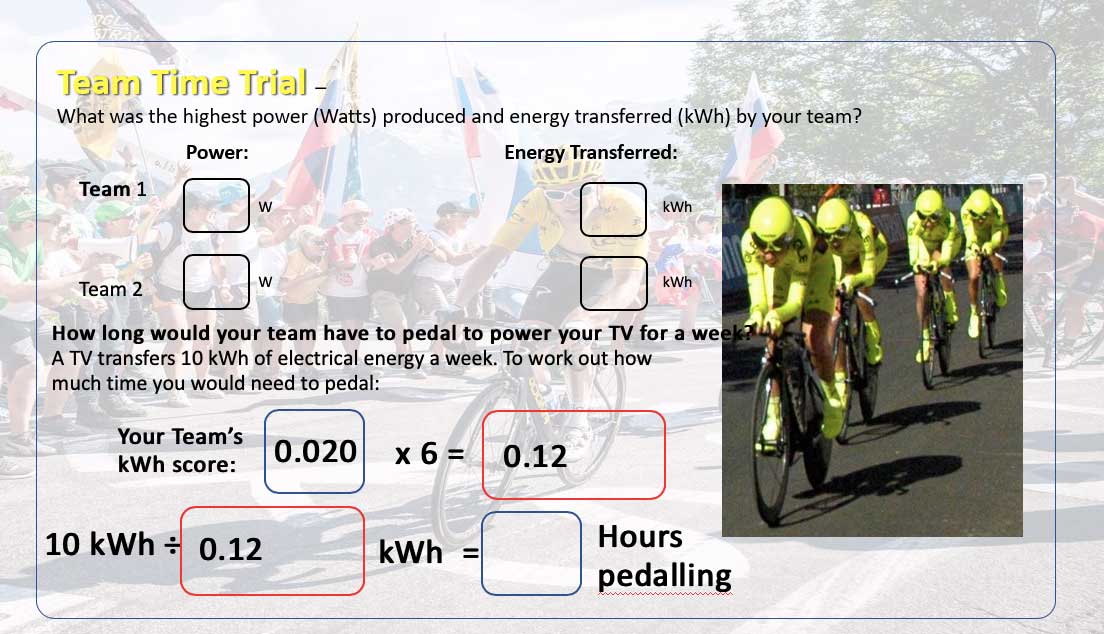 Team Time Trial –
What was the highest power (Watts) produced and energy transferred (kWh) by your team?

Power:

Energy Transferred:

Team 1 W kWh

Team 2 W kWh

How long would your team have to pedal to power your TV for a week?
A TV transfers 10 kWh of electrical energy a week. To work out how much time you would need to pedal:

Your Team's kWh score: 0.020 x 6 = 0.12

10 kWh ÷ 0.12 kWh = Hours pedalling